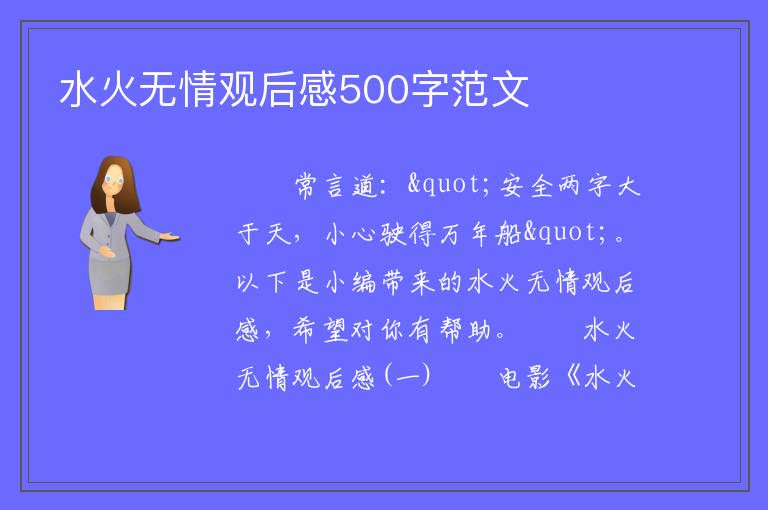 水火无情观后感500字范文

常言道：&quot;安全两字大于天，小心驶得万年船&quot;。以下是小编带来的水火无情观后感，希望对你有帮助。　　水火无情观后感(一)　　电影《水火